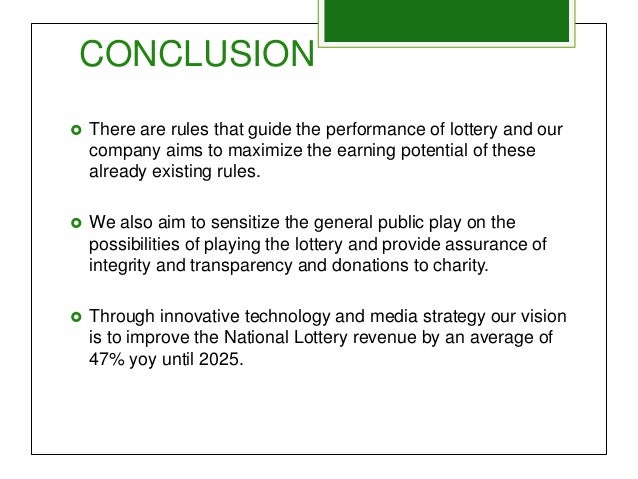 CONCLUSION

There are rules that guide the performance of lottery and our company aims to maximize the earning potential of these already existing rules.

We also aim to sensitize the general public play on the possibilities of playing the lottery and provide assurance of integrity and transparency and donations to charity.

Through innovative technology and media strategy our vision is to improve the National Lottery revenue by an average of 47% yoy until 2025.